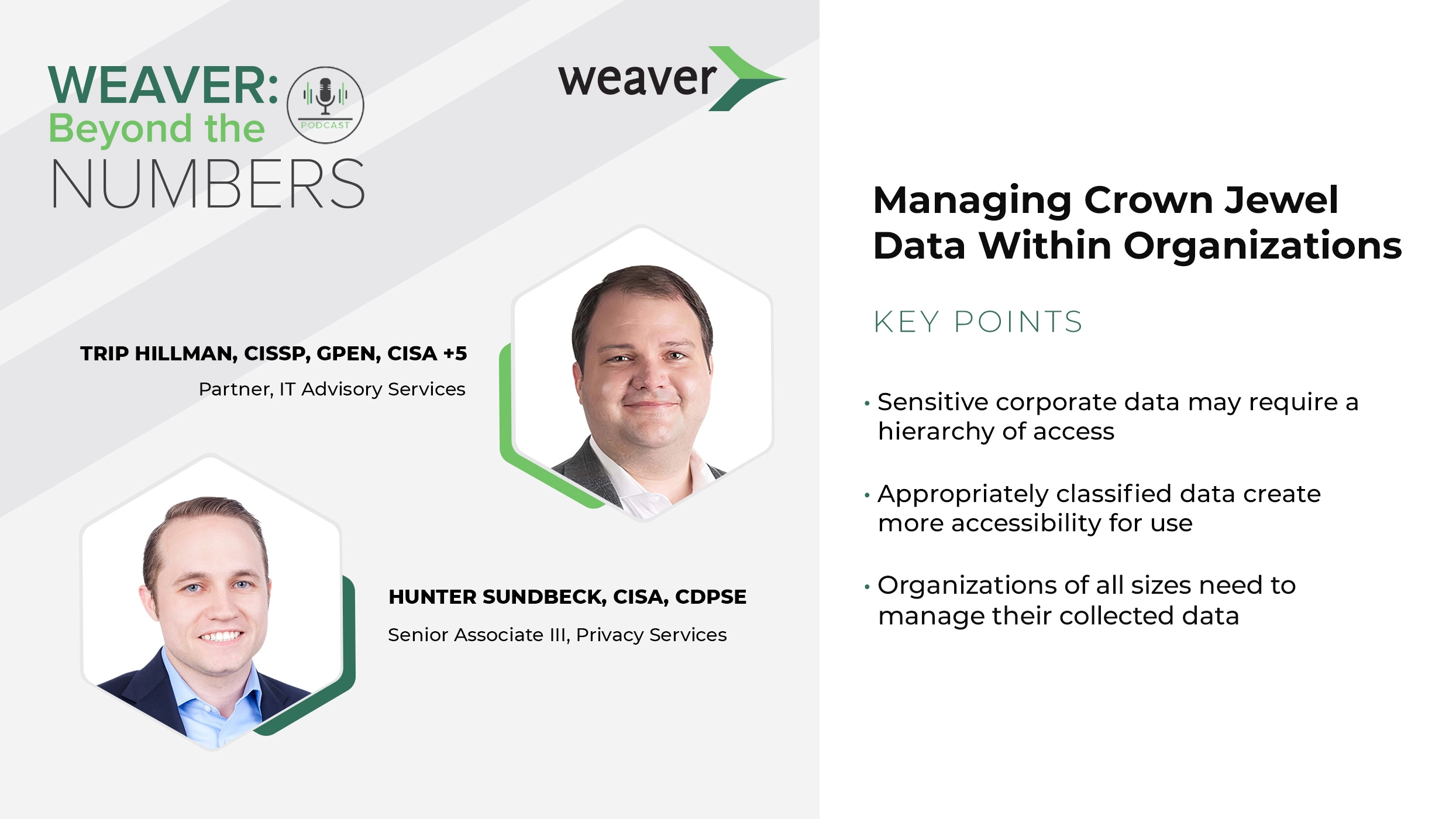 WEAVER:
Beyond the
NUMBERS

PODCAST

weaver

TRIP HILLMAN, CISSP, GPEN, CISA +5
Partner, IT Advisory Services

HUNTER SUNDBECK, CISA, CDPSE
Senior Associate III, Privacy Services

Managing Crown Jewel Data Within Organizations

KEY POINTS

• Sensitive corporate data may require a hierarchy of access

• Appropriately classified data create more accessibility for use

• Organizations of all sizes need to manage their collected data